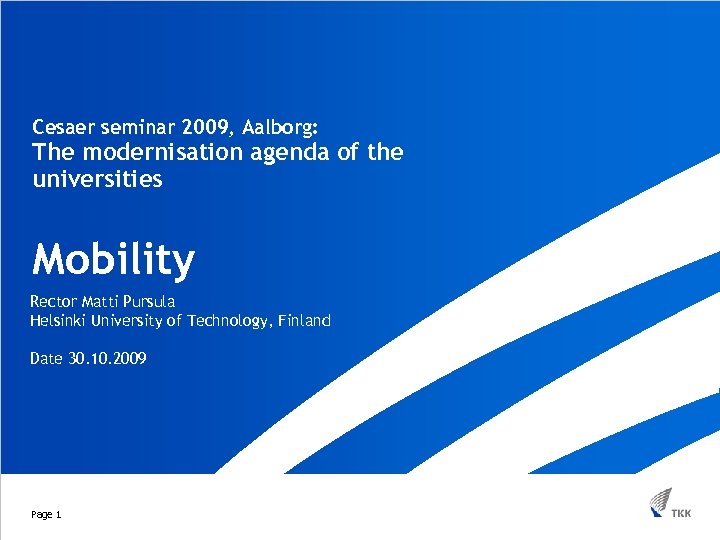 Cesaer seminar 2009, Aalborg:
The modernisation agenda of the universities

Mobility

Rector Matti Pursula
Helsinki University of Technology, Finland

Date 30.10.2009

Page 1

TKK